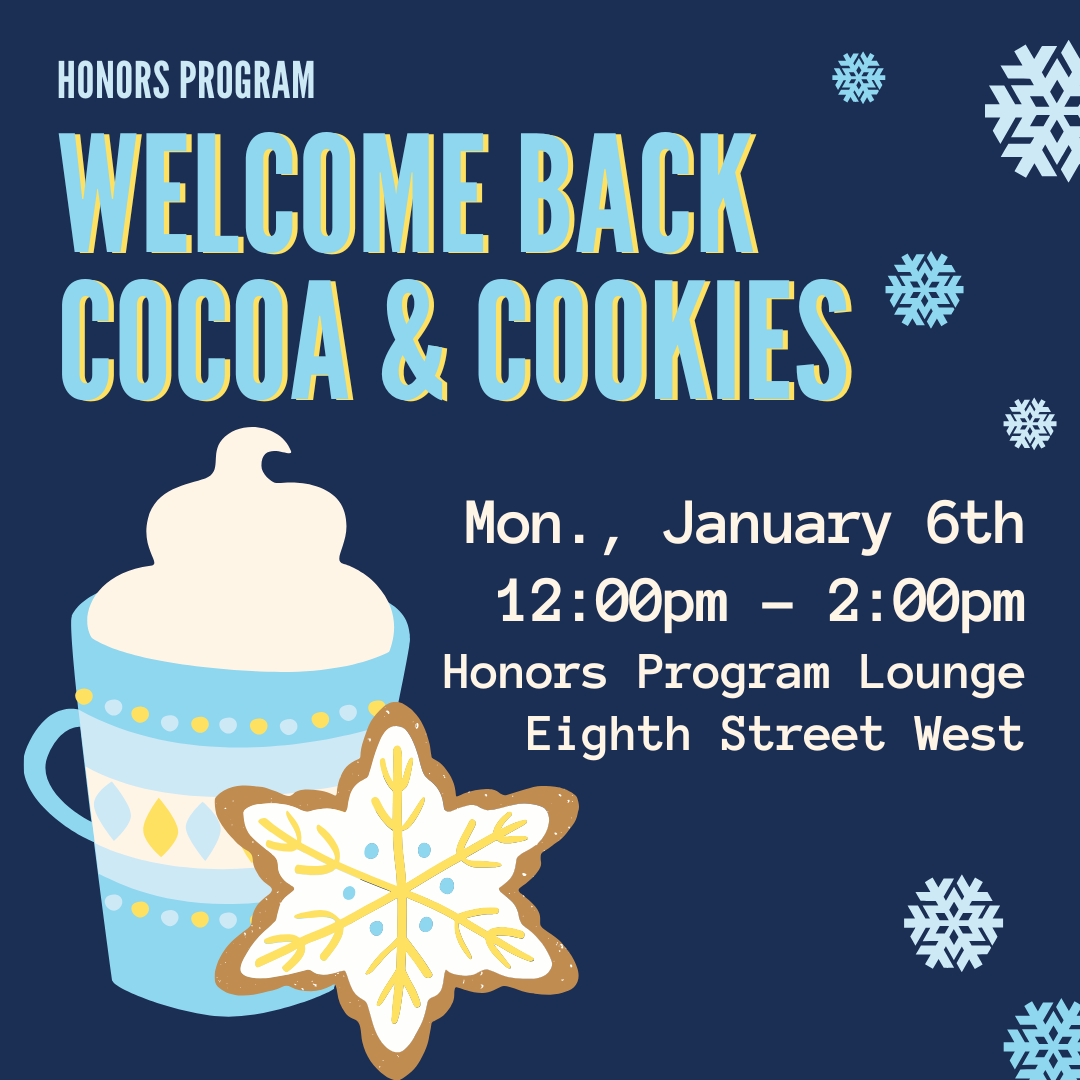 HONORS PROGRAM

WELCOME BACK COCOA & COOKIES

Mon., January 6th
12:00pm – 2:00pm
Honors Program Lounge
Eighth Street West